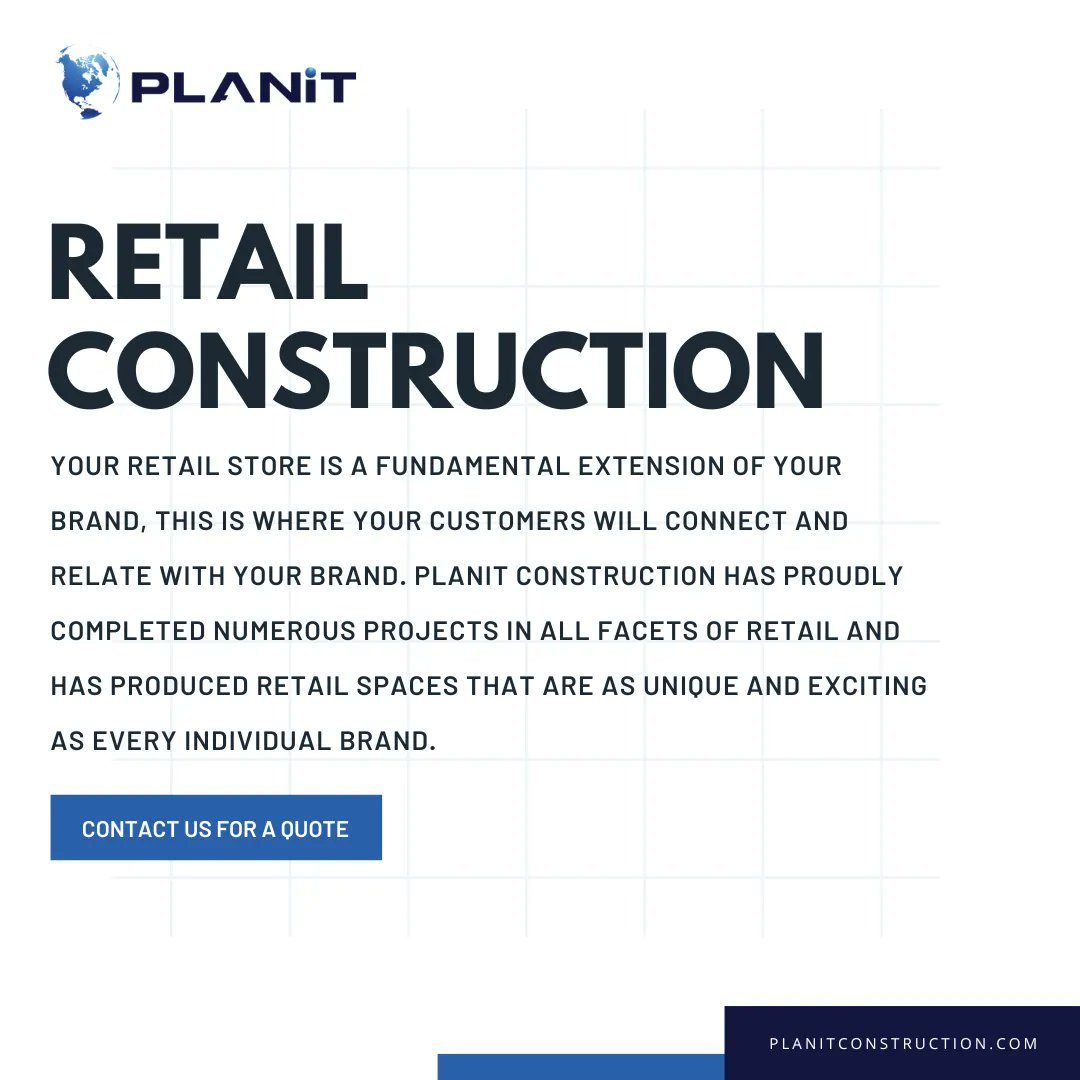 PLANiT

RETAIL CONSTRUCTION

YOUR RETAIL STORE IS A FUNDAMENTAL EXTENSION OF YOUR BRAND, THIS IS WHERE YOUR CUSTOMERS WILL CONNECT AND RELATE WITH YOUR BRAND. PLANIT CONSTRUCTION HAS PROUDLY COMPLETED NUMEROUS PROJECTS IN ALL FACETS OF RETAIL AND HAS PRODUCED RETAIL SPACES THAT ARE AS UNIQUE AND EXCITING AS EVERY INDIVIDUAL BRAND.

CONTACT US FOR A QUOTE

PLANITCONSTRUCTION.COM